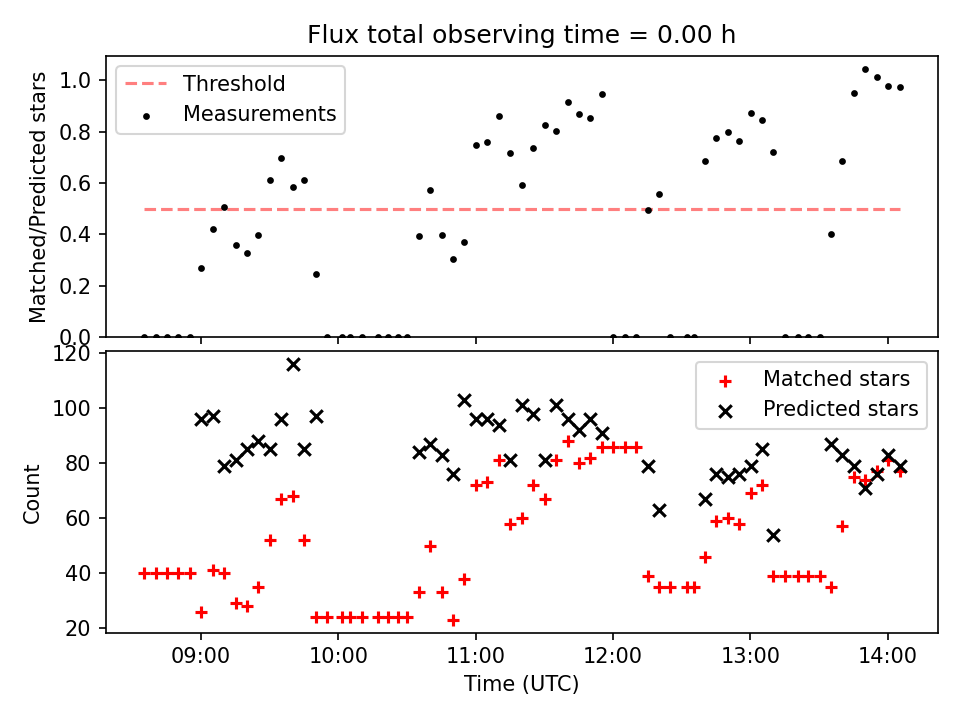 Flux total observing time = 0.00 h

Threshold
Measurements

Matched/Predicted stars

1.0
0.8
0.6
0.4
0.2
0.0

Matched stars
Predicted stars

Count

120
100
80
60
40
20

09:00
10:00
11:00
12:00
13:00
14:00

Time (UTC)